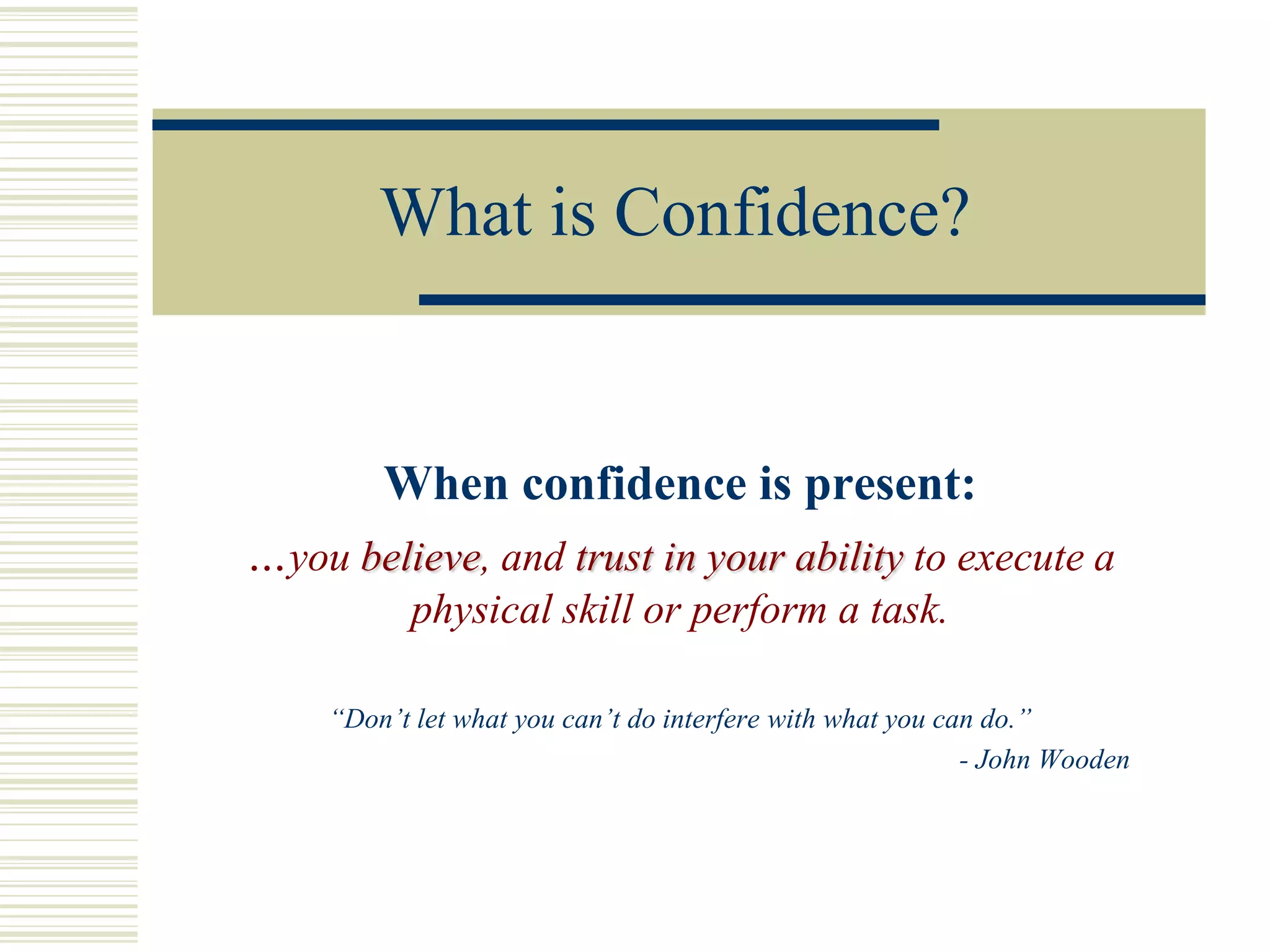 What is Confidence?

When confidence is present:

…you believe, and trust in your ability to execute a physical skill or perform a task.

“Don’t let what you can’t do interfere with what you can do.”
- John Wooden